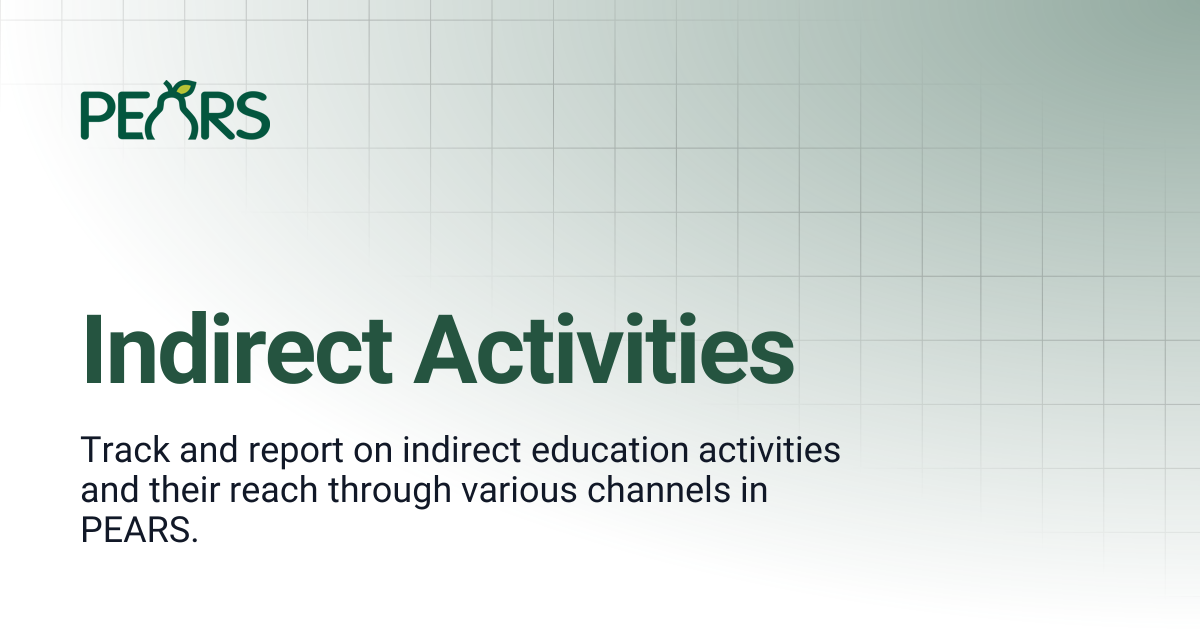 PEARS

Indirect Activities

Track and report on indirect education activities and their reach through various channels in PEARS.